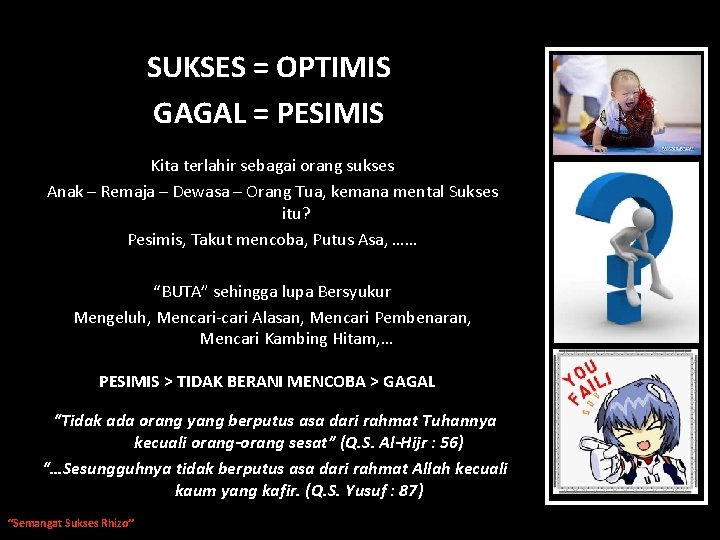 SUKSES = OPTIMIS
GAGAL = PESIMIS

Kita terlahir sebagai orang sukses
Anak – Remaja – Dewasa – Orang Tua, kemana mental Sukses itu?
Pesimis, Takut mencoba, Putus Asa, ……

“BUTA” sehingga lupa Bersyukur
Mengeluh, Mencari-cari Alasan, Mencari Pembenaran, Mencari Kambing Hitam,…

PESIMIS > TIDAK BERANI MENCOBA > GAGAL

“Tidak ada orang yang berputus asa dari rahmat Tuhannya kecuali orang-orang sesat” (Q.S. Al-Hijr : 56)
“…Sesungguhnya tidak berputus asa dari rahmat Allah kecuali kaum yang kafir. (Q.S. Yusuf : 87)

YOU FAIL!

“Semangat Sukses Rhizo”